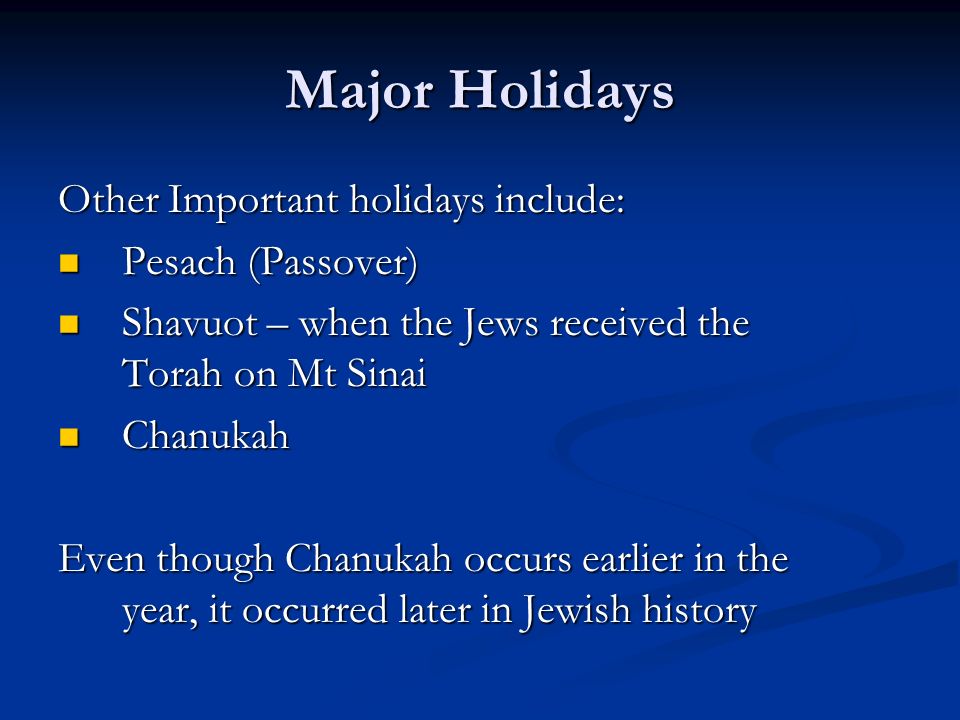 Major Holidays

Other Important holidays include:

- Pesach (Passover)
- Shavuot – when the Jews received the Torah on Mt Sinai
- Chanukah

Even though Chanukah occurs earlier in the year, it occurred later in Jewish history